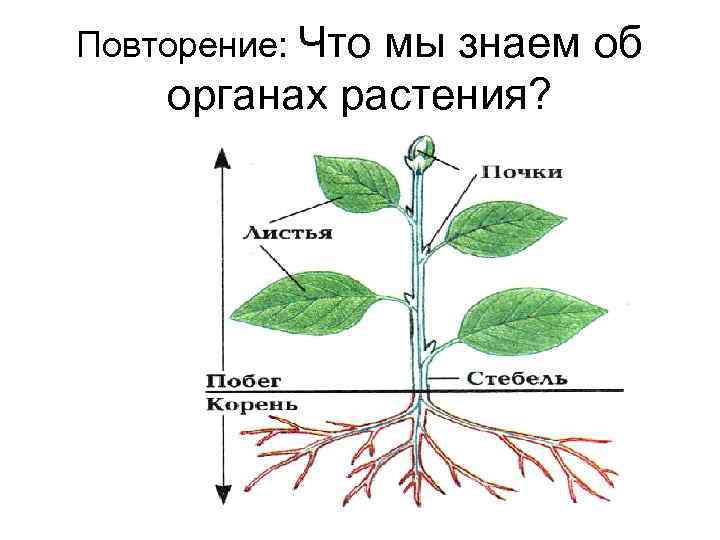 Повторение: Что мы знаем об органах растения?

Почки

Листья

Побег

Стебель

Корень